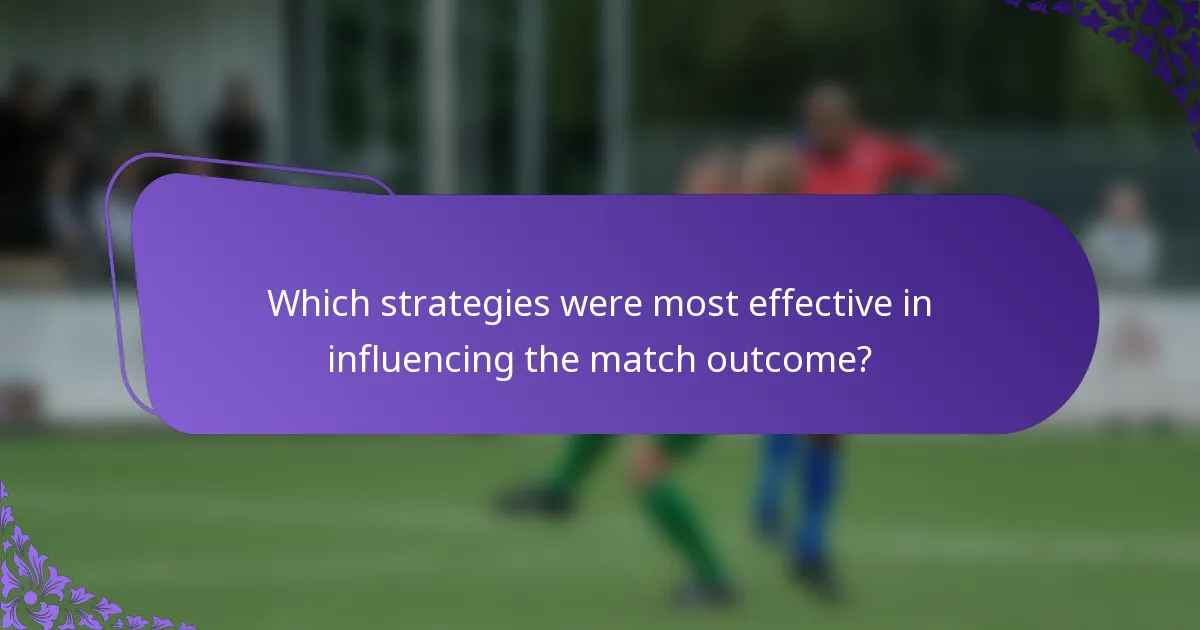 Which strategies were most effective in influencing the match outcome?